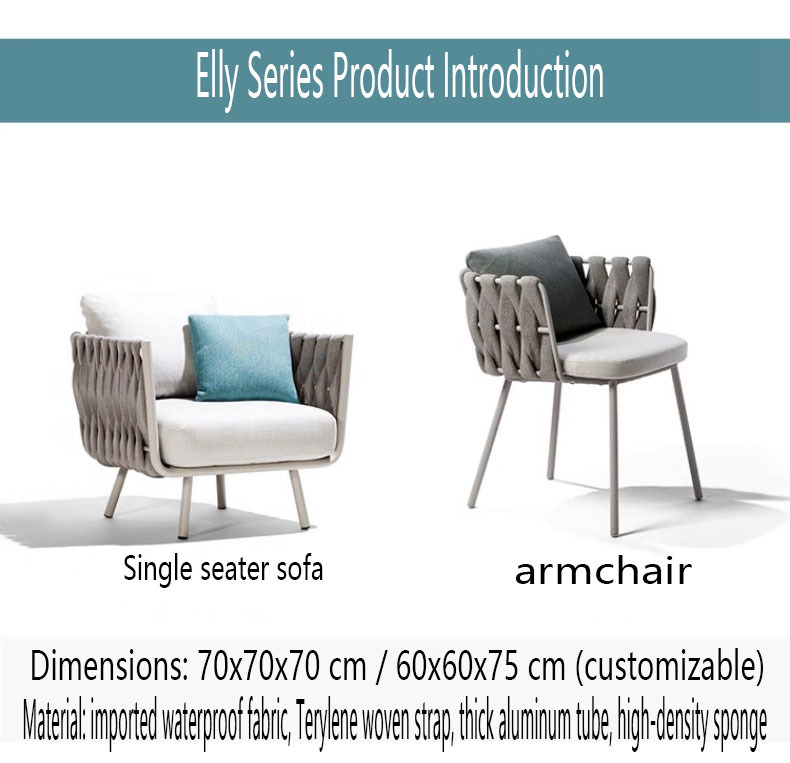 Elly Series Product Introduction

Single seater sofa

armchair

Dimensions: 70x70x70 cm / 60x60x75 cm (customizable)

Material: imported waterproof fabric, Terylene woven strap, thick aluminum tube, high-density sponge